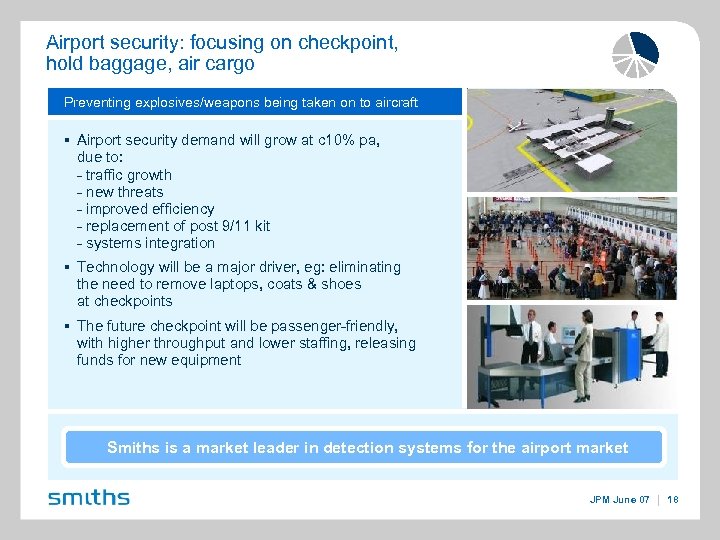 Airport security: focusing on checkpoint, hold baggage, air cargo

Preventing explosives/weapons being taken on to aircraft

▪ Airport security demand will grow at c10% pa, due to:
- traffic growth
- new threats
- improved efficiency
- replacement of post 9/11 kit
- systems integration

▪ Technology will be a major driver, eg: eliminating the need to remove laptops, coats & shoes at checkpoints

▪ The future checkpoint will be passenger-friendly, with higher throughput and lower staffing, releasing funds for new equipment

Smiths is a market leader in detection systems for the airport market

smiths

JPM June 07 | 18